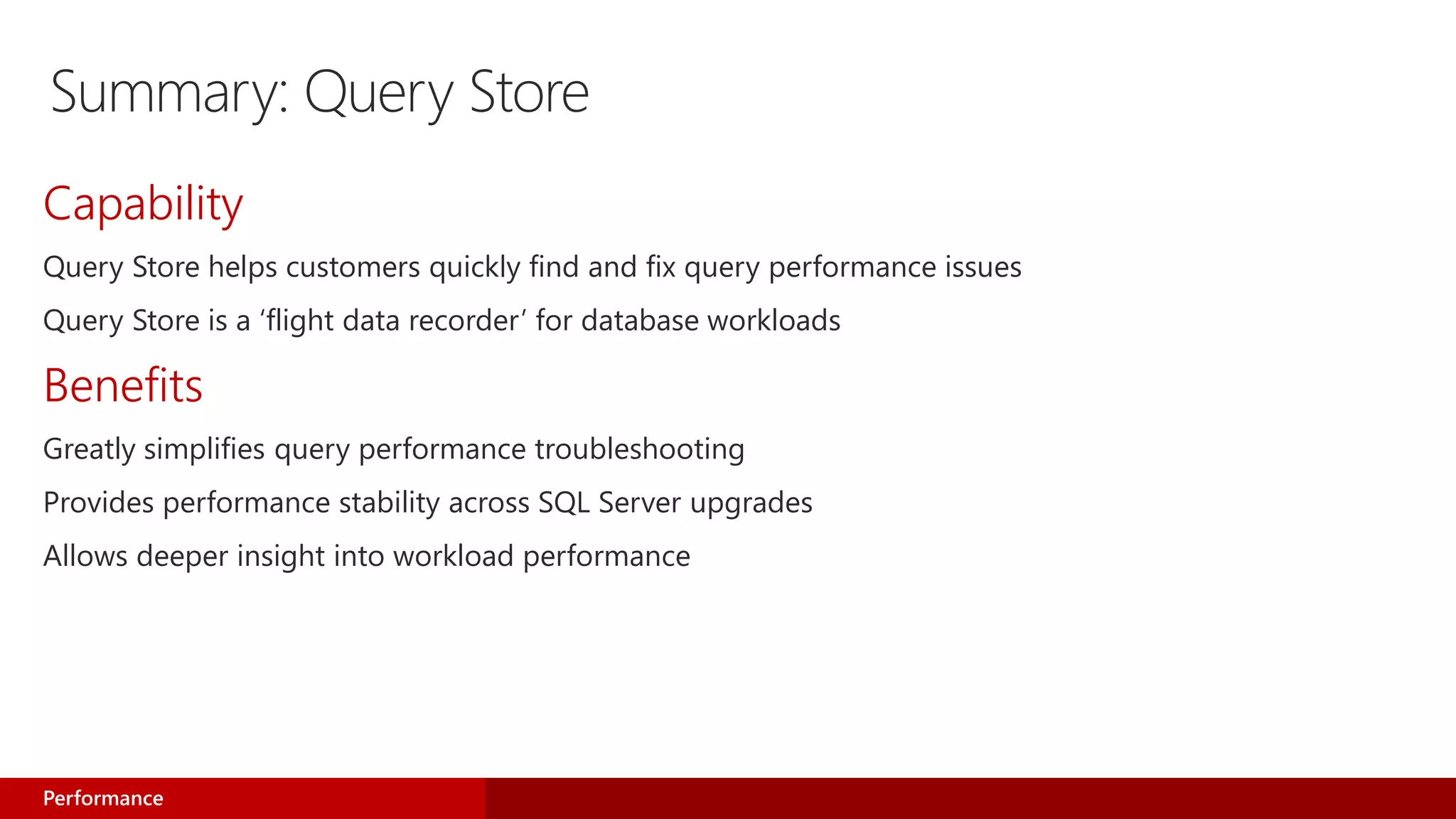 Summary: Query Store

Capability

Query Store helps customers quickly find and fix query performance issues

Query Store is a ‘flight data recorder’ for database workloads

Benefits

Greatly simplifies query performance troubleshooting

Provides performance stability across SQL Server upgrades

Allows deeper insight into workload performance

Performance